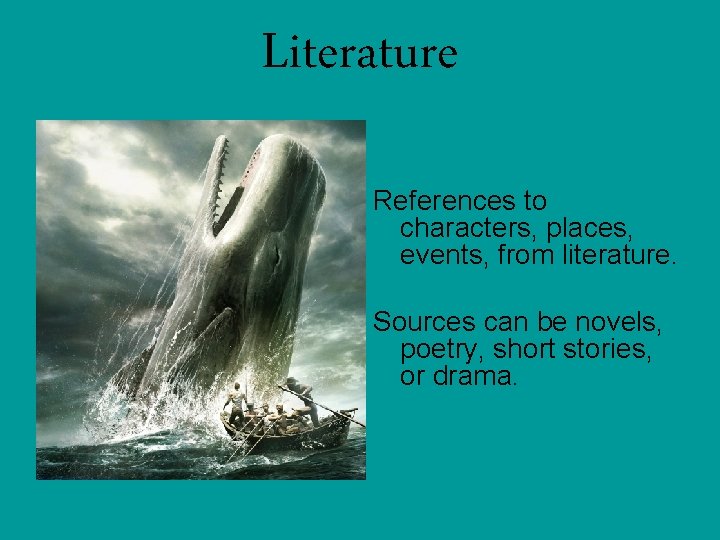 Literature

References to characters, places, events, from literature.

Sources can be novels, poetry, short stories, or drama.